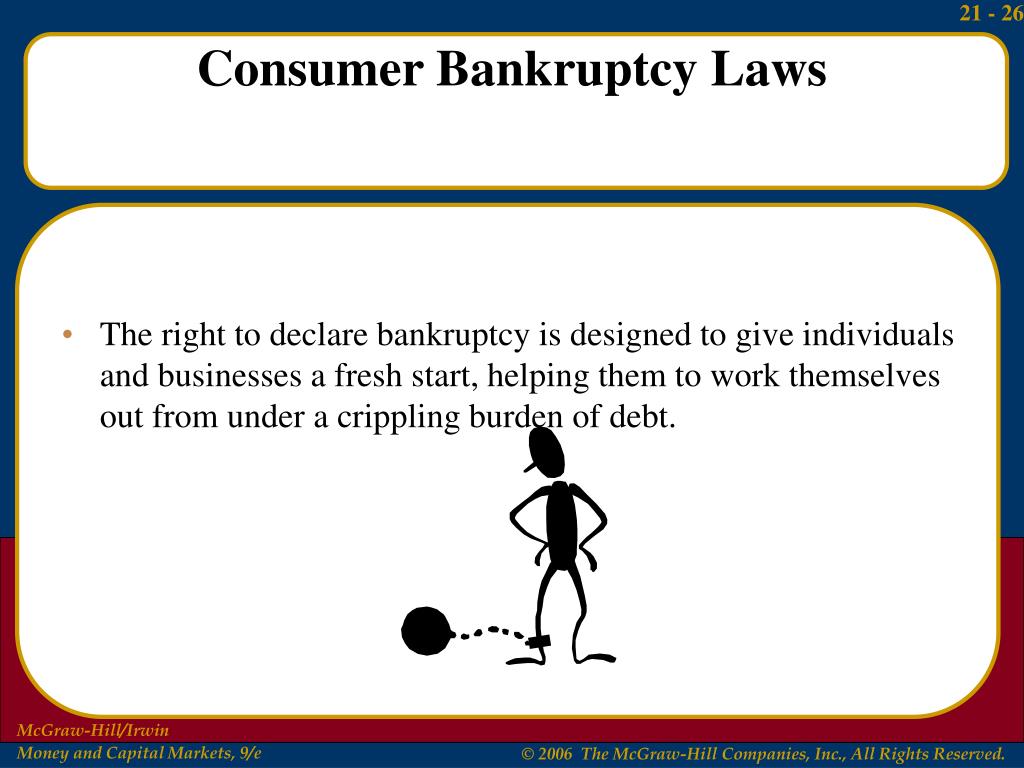 21 - 26

Consumer Bankruptcy Laws

• The right to declare bankruptcy is designed to give individuals and businesses a fresh start, helping them to work themselves out from under a crippling burden of debt.

McGraw-Hill/Irwin
Money and Capital Markets, 9/e

© 2006 The McGraw-Hill Companies, Inc., All Rights Reserved.